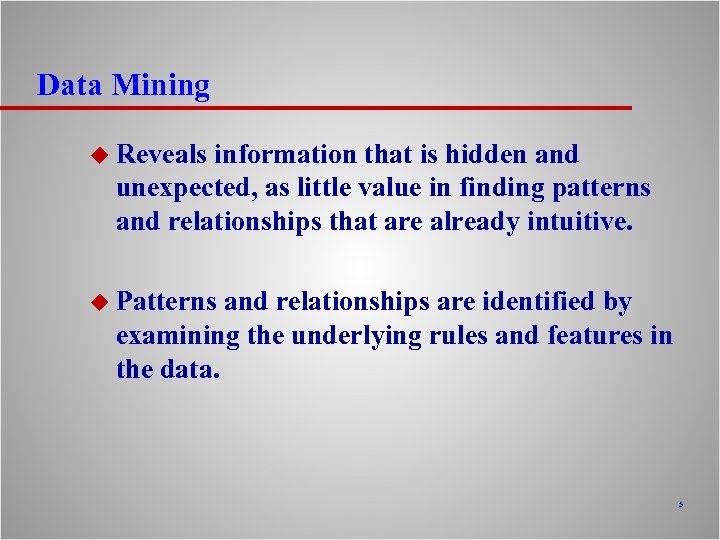 Data Mining

◆ Reveals information that is hidden and unexpected, as little value in finding patterns and relationships that are already intuitive.

◆ Patterns and relationships are identified by examining the underlying rules and features in the data.

5